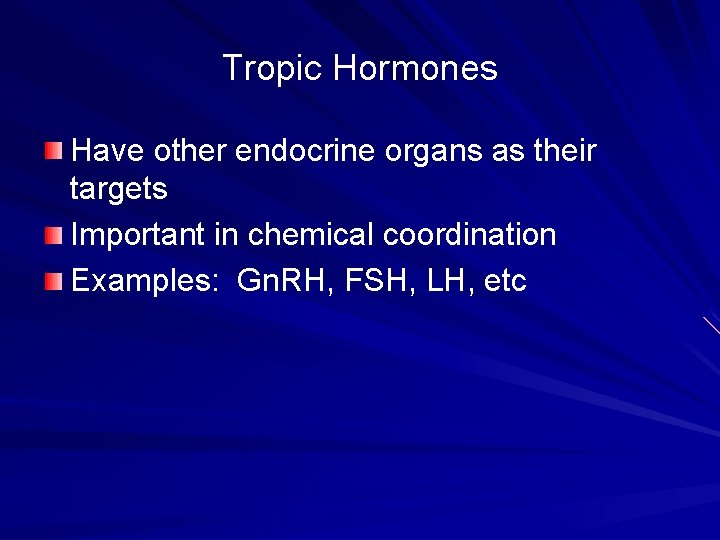 Tropic Hormones

Have other endocrine organs as their targets

Important in chemical coordination

Examples:  GnRH, FSH, LH, etc